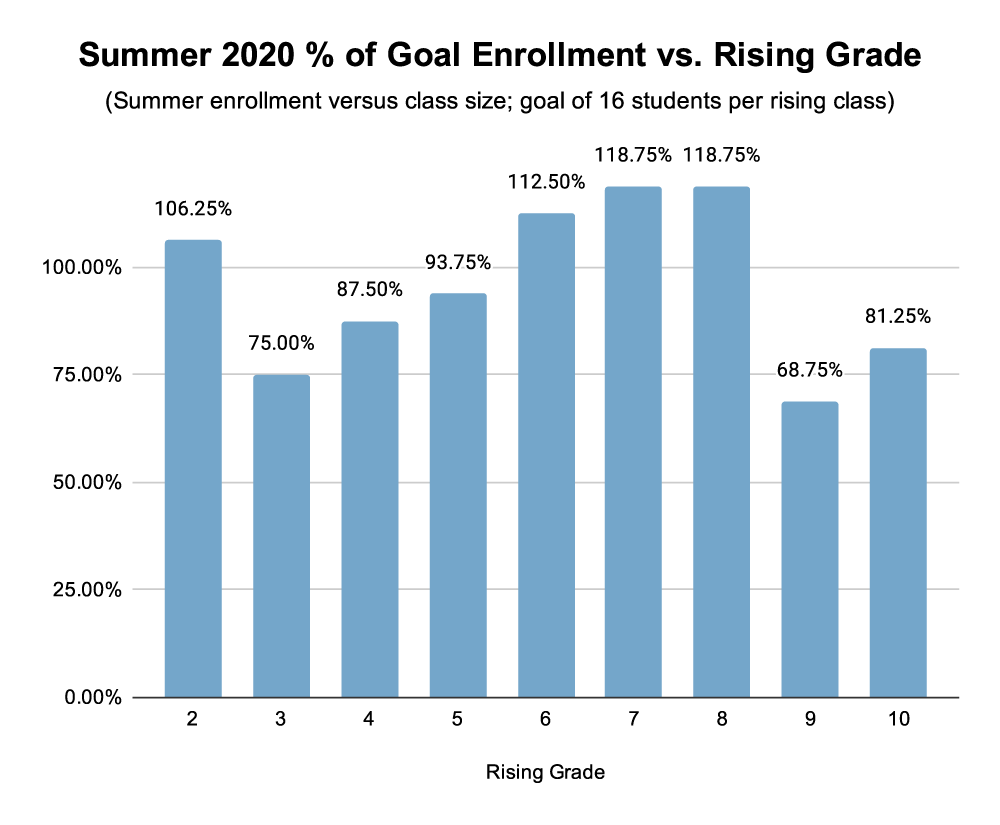 Summer 2020 % of Goal Enrollment vs. Rising Grade

(Summer enrollment versus class size; goal of 16 students per rising class)

106.25%
75.00%
87.50%
93.75%
112.50%
118.75%
118.75%
68.75%
81.25%

100.00%
75.00%
50.00%
25.00%
0.00%

2
3
4
5
6
7
8
9
10

Rising Grade